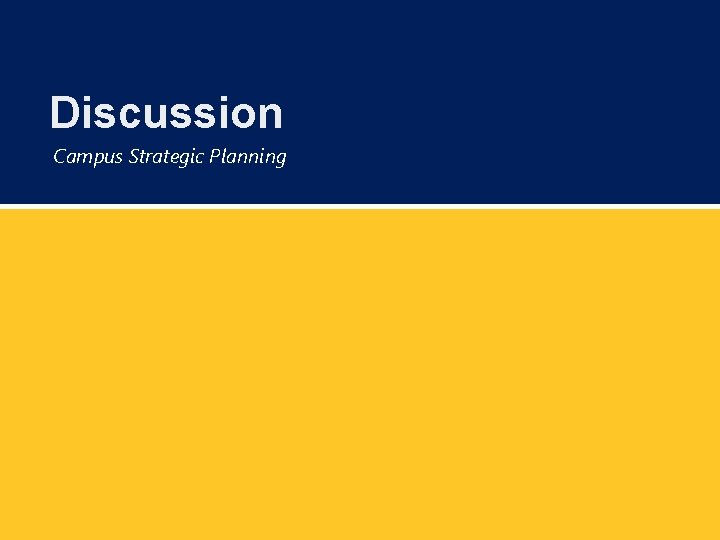 Discussion

Campus Strategic Planning